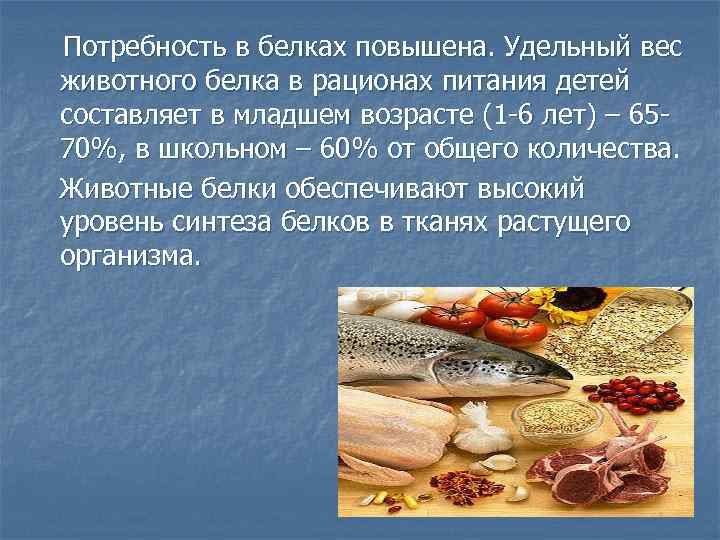 Потребность в белках повышена. Удельный вес животного белка в рационах питания детей составляет в младшем возрасте (1-6 лет) – 65-70%, в школьном – 60% от общего количества.

Животные белки обеспечивают высокий уровень синтеза белков в тканях растущего организма.